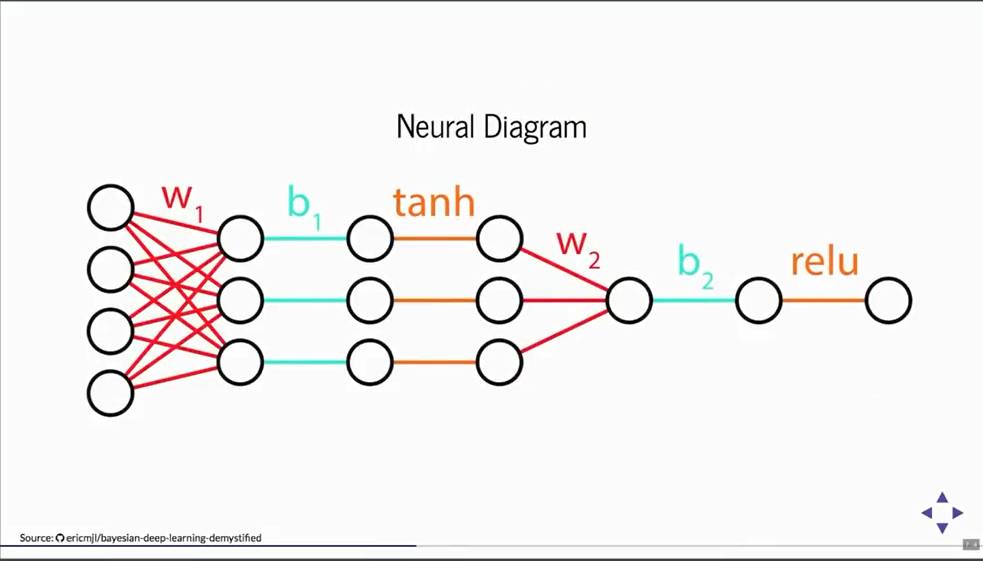 Neural Diagram

$w_1$ $b_1$ tanh $w_2$ $b_2$ relu

Source: ericmjl/bayesian-deep-learning-demystified